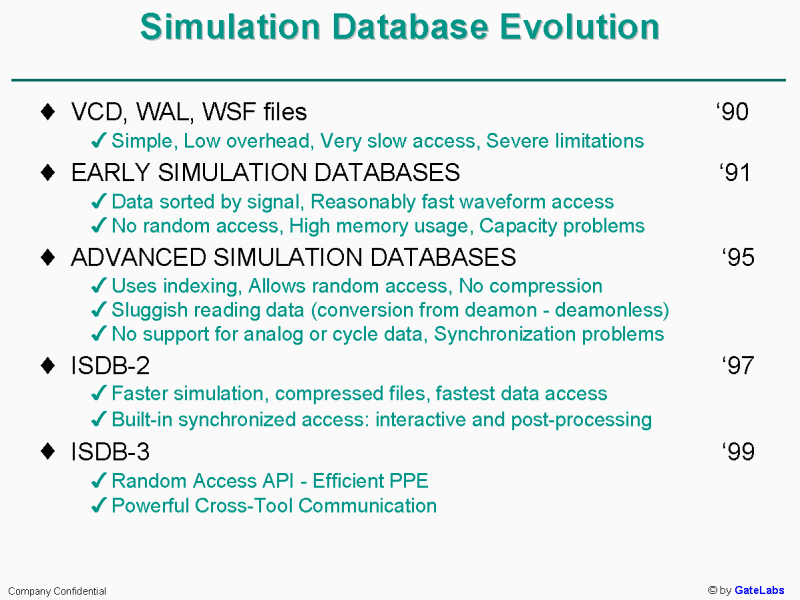 Simulation Database Evolution

♦ VCD, WAL, WSF files ‘90
✓ Simple, Low overhead, Very slow access, Severe limitations

♦ EARLY SIMULATION DATABASES ‘91
✓ Data sorted by signal, Reasonably fast waveform access
✓ No random access, High memory usage, Capacity problems

♦ ADVANCED SIMULATION DATABASES ‘95
✓ Uses indexing, Allows random access, No compression
✓ Sluggish reading data (conversion from deamon - deamonless)
✓ No support for analog or cycle data, Synchronization problems

♦ ISDB-2 ‘97
✓ Faster simulation, compressed files, fastest data access
✓ Built-in synchronized access: interactive and post-processing

♦ ISDB-3 ‘99
✓ Random Access API - Efficient PPE
✓ Powerful Cross-Tool Communication

Company Confidential

© by GateLabs